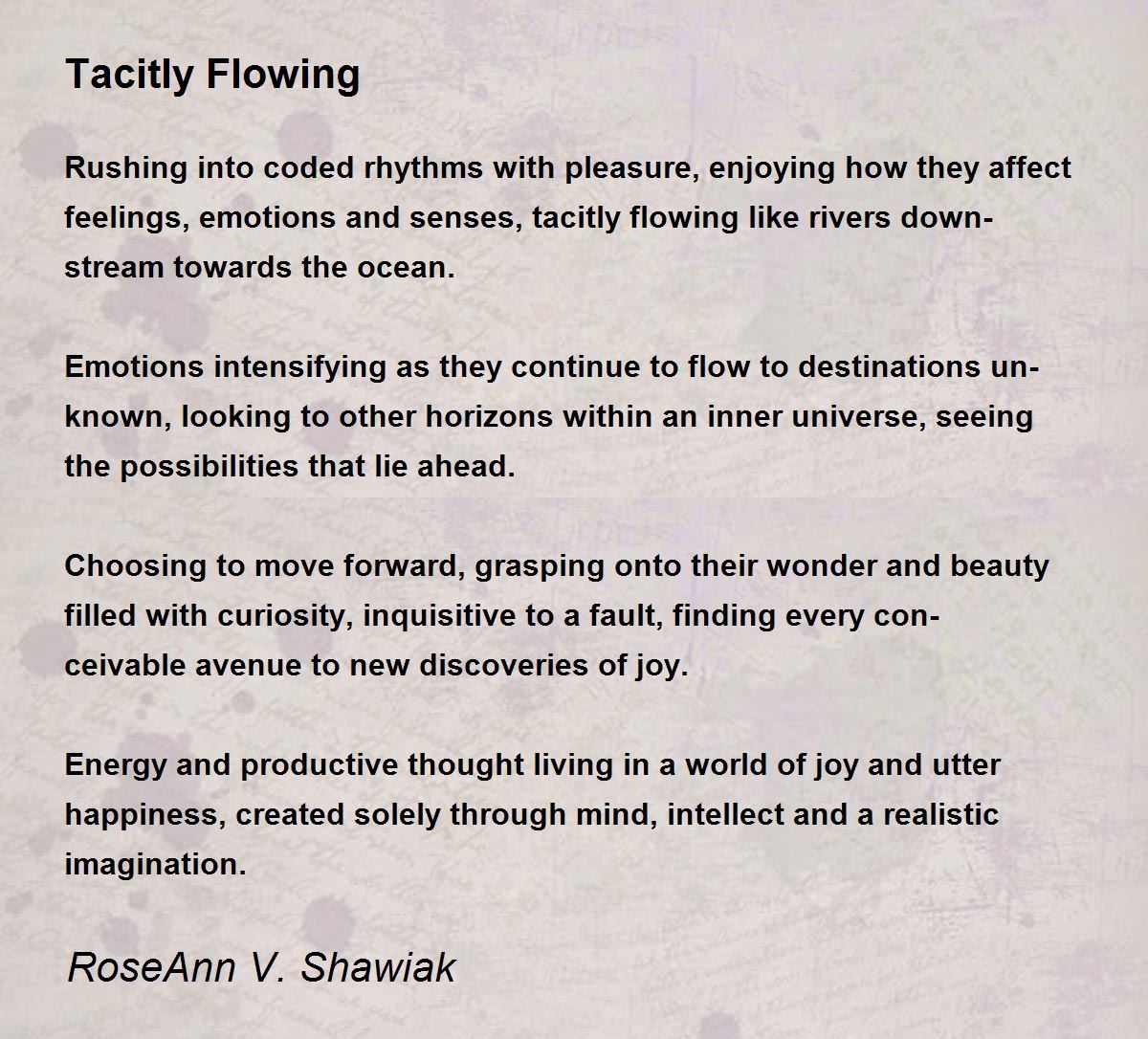 Tacitly Flowing

Rushing into coded rhythms with pleasure, enjoying how they affect feelings, emotions and senses, tacitly flowing like rivers downstream towards the ocean.

Emotions intensifying as they continue to flow to destinations unknown, looking to other horizons within an inner universe, seeing the possibilities that lie ahead.

Choosing to move forward, grasping onto their wonder and beauty filled with curiosity, inquisitive to a fault, finding every conceivable avenue to new discoveries of joy.

Energy and productive thought living in a world of joy and utter happiness, created solely through mind, intellect and a realistic imagination.

RoseAnn V. Shawiak